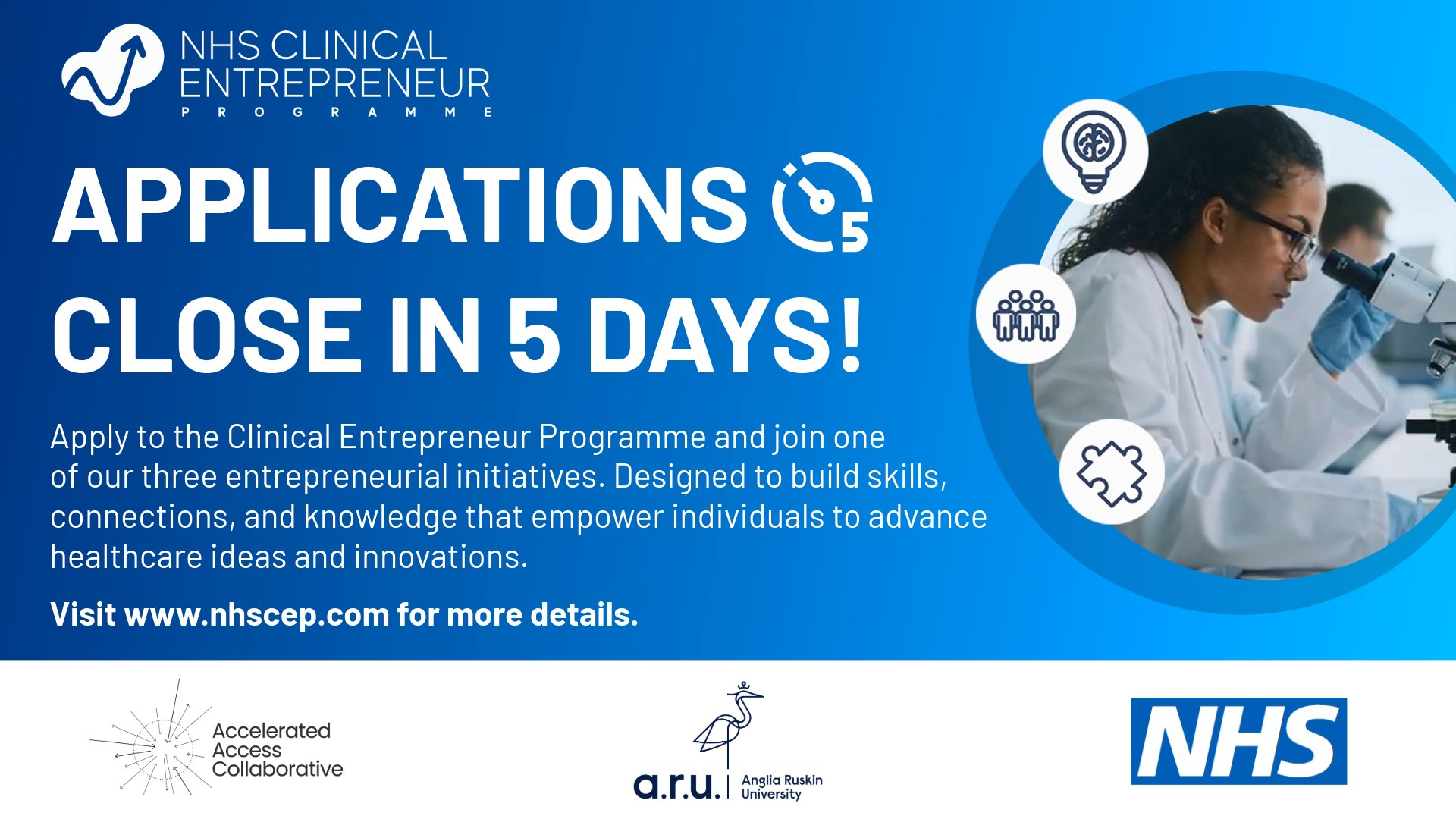 NHS CLINICAL ENTREPRENEUR PROGRAMME

APPLICATIONS 5 CLOSE IN 5 DAYS!

Apply to the Clinical Entrepreneur Programme and join one of our three entrepreneurial initiatives. Designed to build skills, connections, and knowledge that empower individuals to advance healthcare ideas and innovations.

Visit www.nhscep.com for more details.

Accelerated Access Collaborative

a.r.u. Anglia Ruskin University

NHS